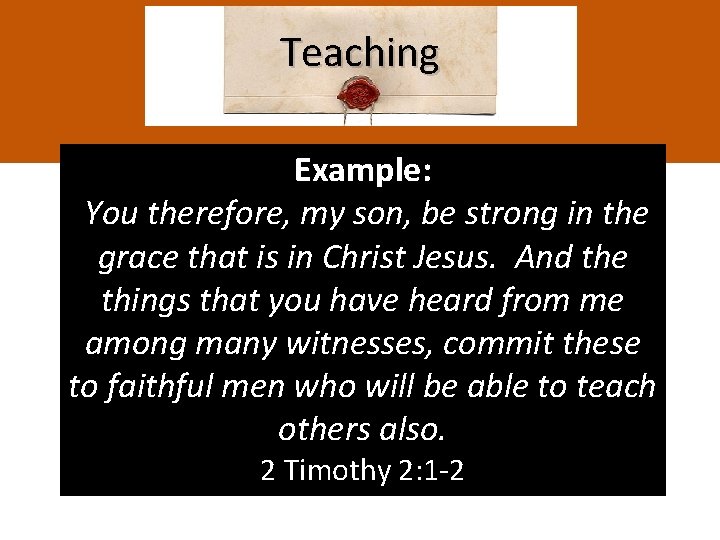 Teaching

Example:

You therefore, my son, be strong in the grace that is in Christ Jesus. And the things that you have heard from me among many witnesses, commit these to faithful men who will be able to teach others also.

2 Timothy 2:1-2